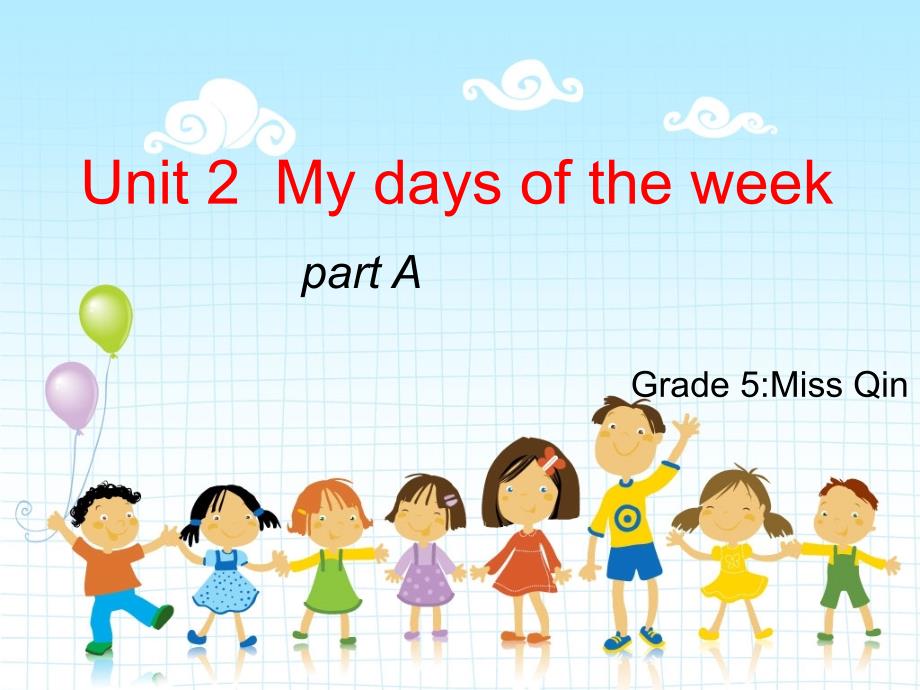 Unit 2 My days of the week

part A

Grade 5:Miss Qin